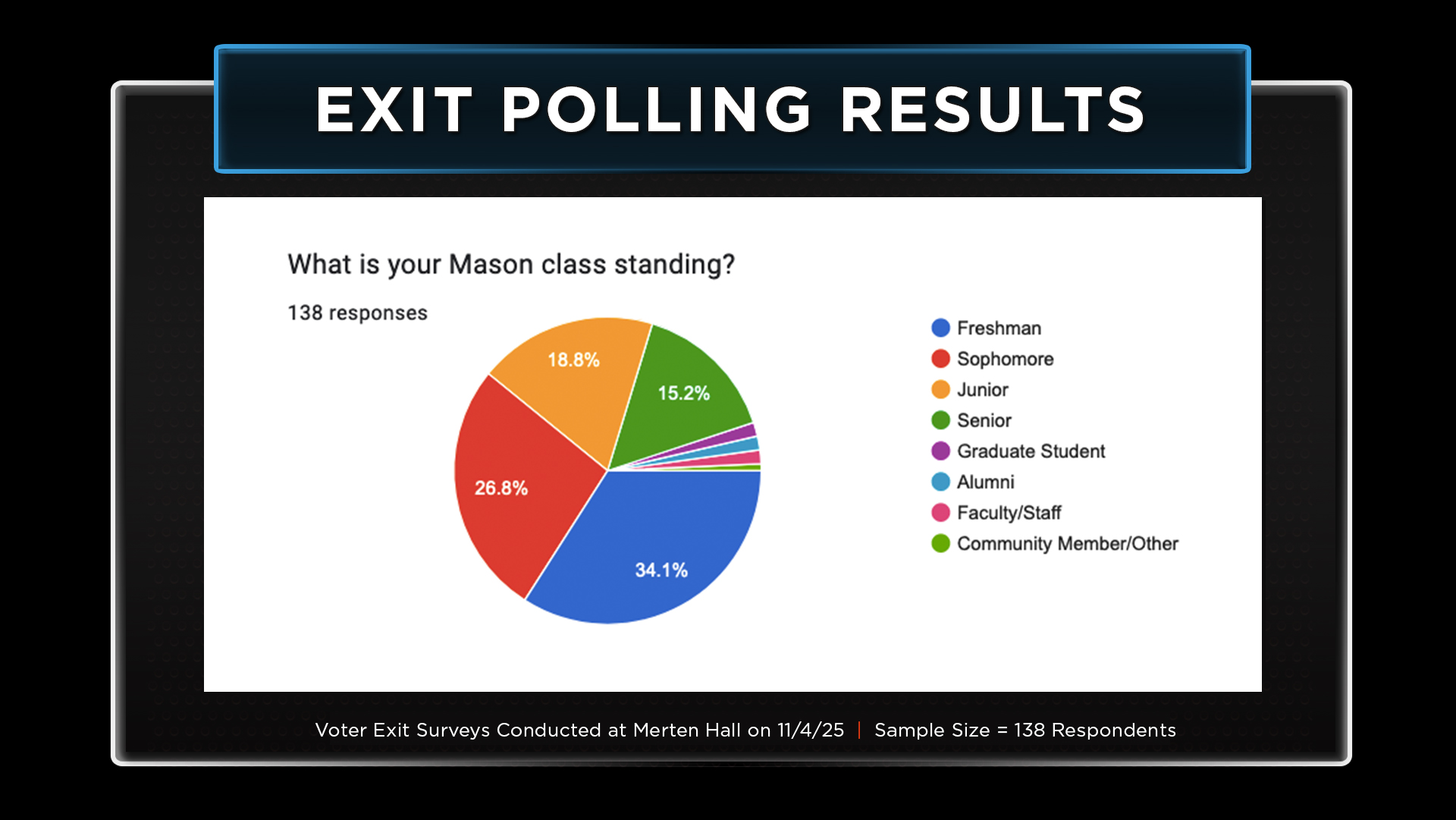 EXIT POLLING RESULTS

What is your Mason class standing?

138 responses

18.8%
15.2%
26.8%
34.1%

Freshman
Sophomore
Junior
Senior
Graduate Student
Alumni
Faculty/Staff
Community Member/Other

Voter Exit Surveys Conducted at Merten Hall on 11/4/25 | Sample Size = 138 Respondents